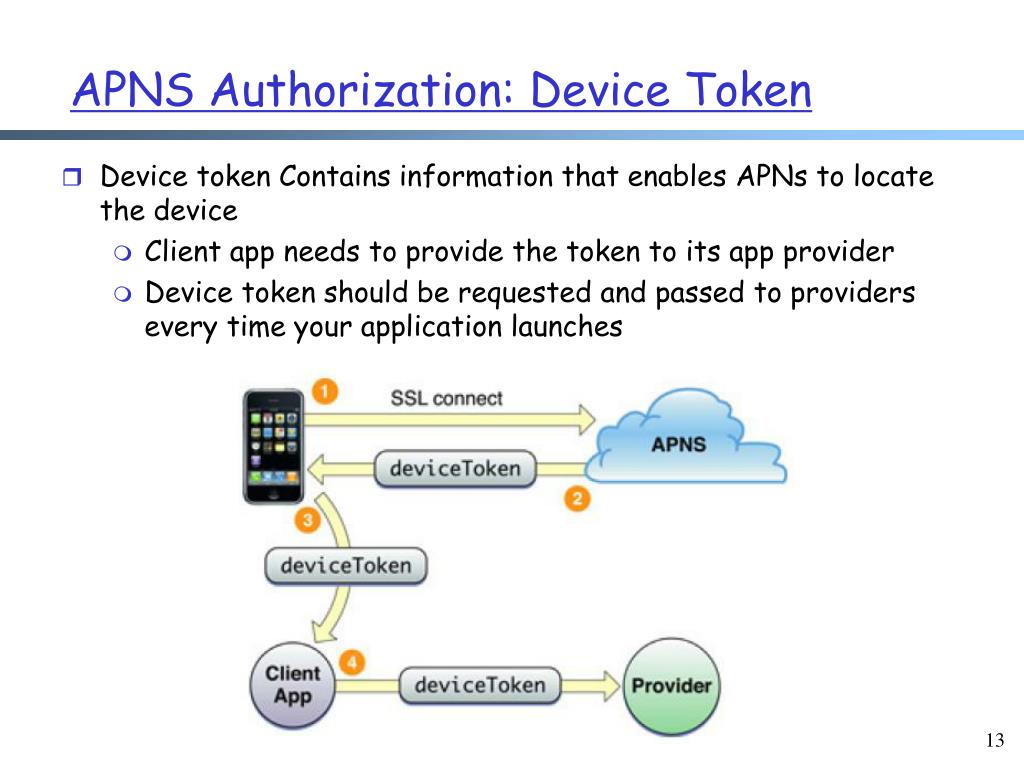 APNS Authorization: Device Token

Device token Contains information that enables APNs to locate the device

Client app needs to provide the token to its app provider

Device token should be requested and passed to providers every time your application launches

1 SSL connect

APNS

deviceToken

2

3

deviceToken

Client App

4

deviceToken

Provider

13